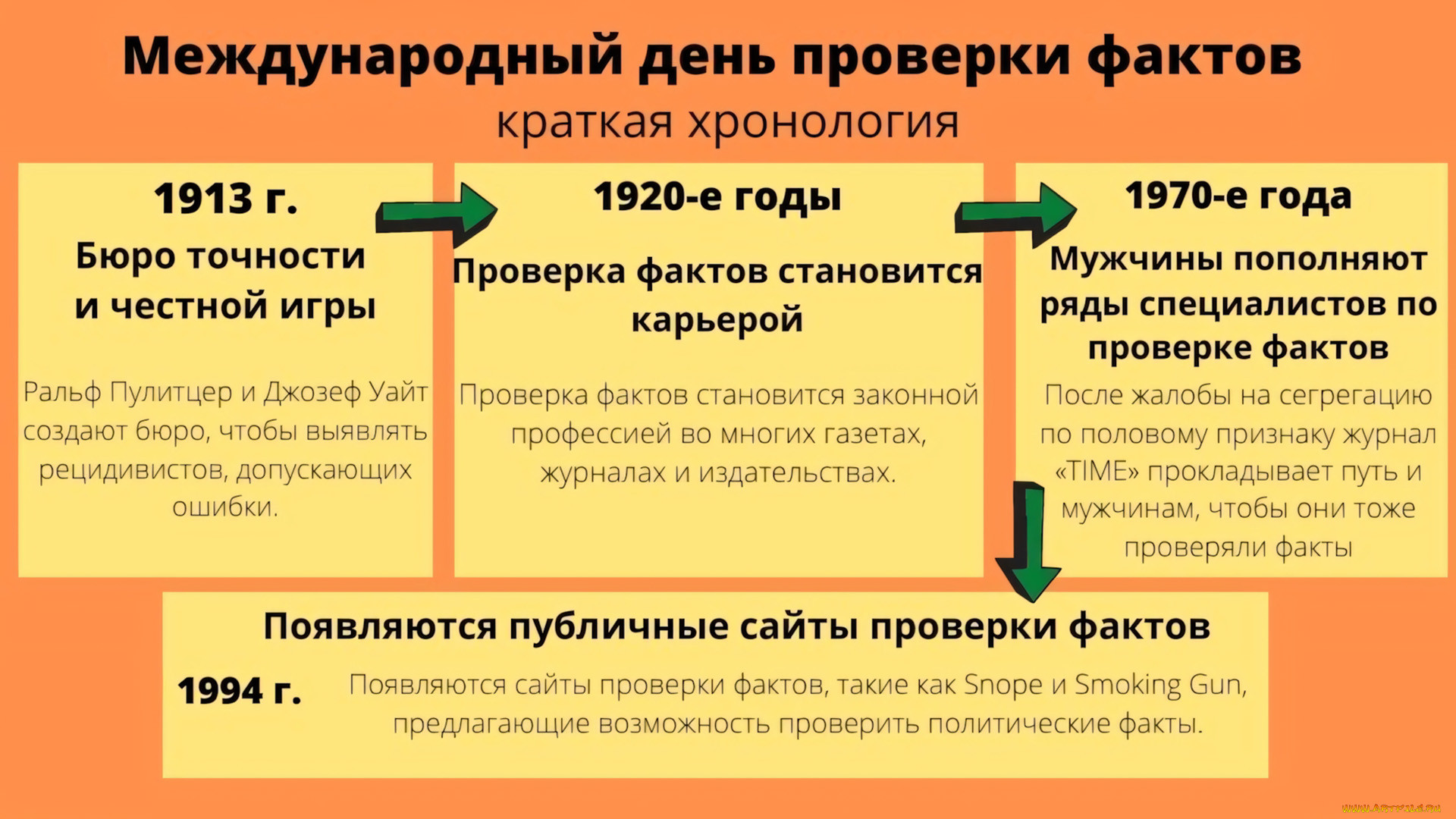 Международный день проверки фактов
краткая хронология

1913 г.
Бюро точности и честной игры

Ральф Пулитцер и Джозеф Уайт создают бюро, чтобы выявлять рецидивистов, допускающих ошибки.

1920-е годы
Проверка фактов становится карьерой

Проверка фактов становится законной профессией во многих газетах, журналах и издательствах.

1970-е года
Мужчины пополняют ряды специалистов по проверке фактов

После жалобы на сегрегацию по половому признаку журнал «TIME» прокладывает путь и мужчинам, чтобы они тоже проверяли факты

Появляются публичные сайты проверки фактов

1994 г.
Появляются сайты проверки фактов, такие как Snope и Smoking Gun, предлагающие возможность проверить политические факты.

www.artfile.ru